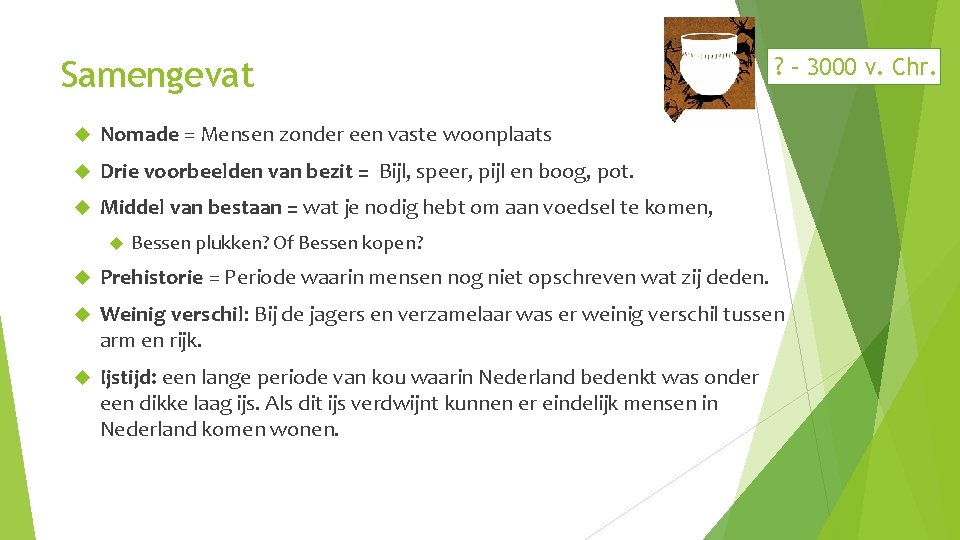 Samengevat

? – 3000 v. Chr.

Nomade = Mensen zonder een vaste woonplaats

Drie voorbeelden van bezit = Bijl, speer, pijl en boog, pot.

Middel van bestaan = wat je nodig hebt om aan voedsel te komen,

Bessen plukken? Of Bessen kopen?

Prehistorie = Periode waarin mensen nog niet opschreven wat zij deden.

Weinig verschil: Bij de jagers en verzamelaar was er weinig verschil tussen arm en rijk.

Ijstijd: een lange periode van kou waarin Nederland bedenkt was onder een dikke laag ijs. Als dit ijs verdwijnt kunnen er eindelijk mensen in Nederland komen wonen.